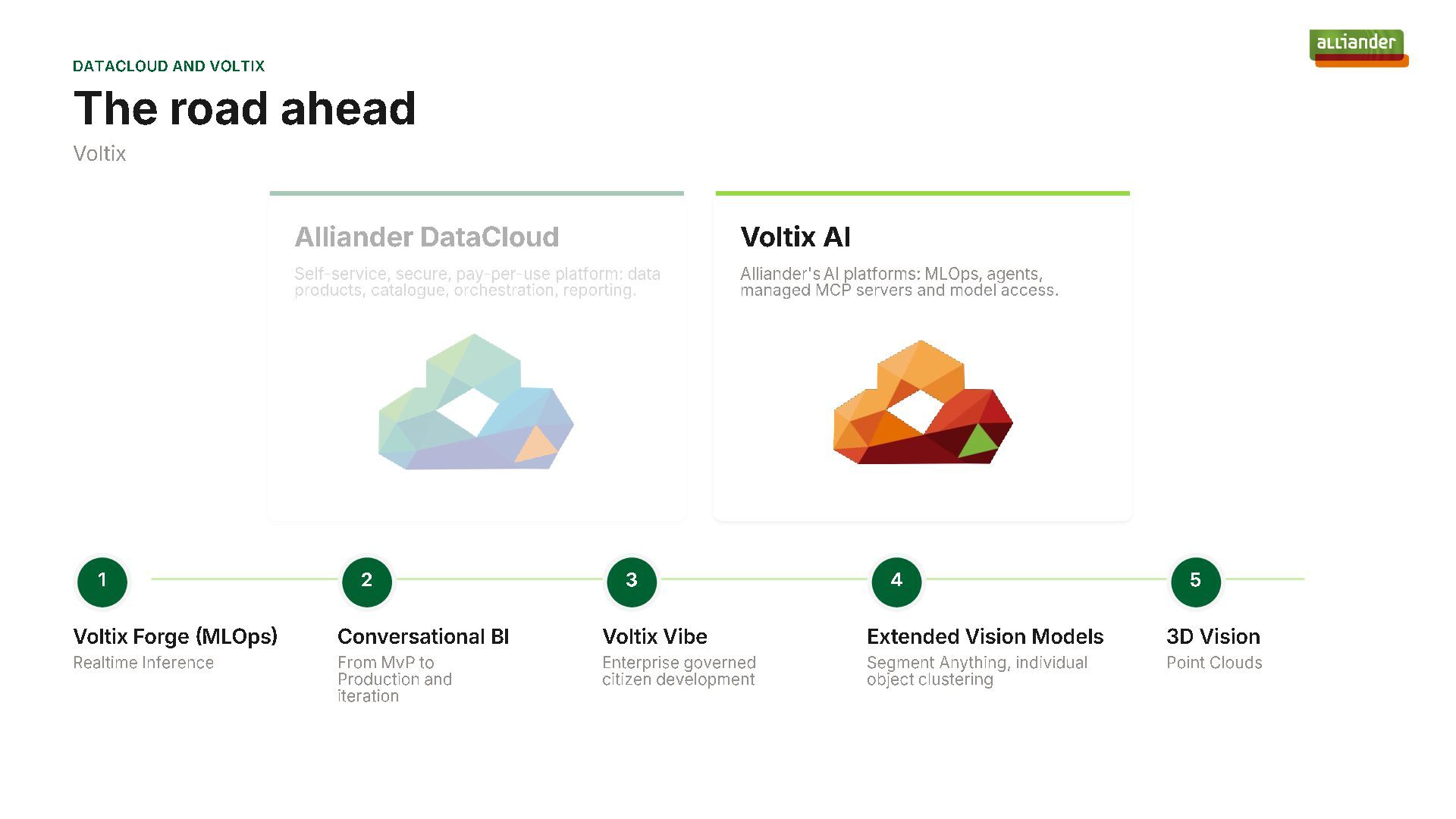 alliander

DATACLOUD AND VOLTIX

The road ahead

Voltix

Alliander DataCloud

Self-service, secure, pay-per-use platform: data products, catalogue, orchestration, reporting.

Voltix AI

Alliander's AI platforms: MLOps, agents, managed MCP servers and model access.

1

Voltix Forge (MLOps)

Realtime Inference

2

Conversational BI

From MvP to Production and iteration

3

Voltix Vibe

Enterprise governed citizen development

4

Extended Vision Models

Segment Anything, individual object clustering

5

3D Vision

Point Clouds